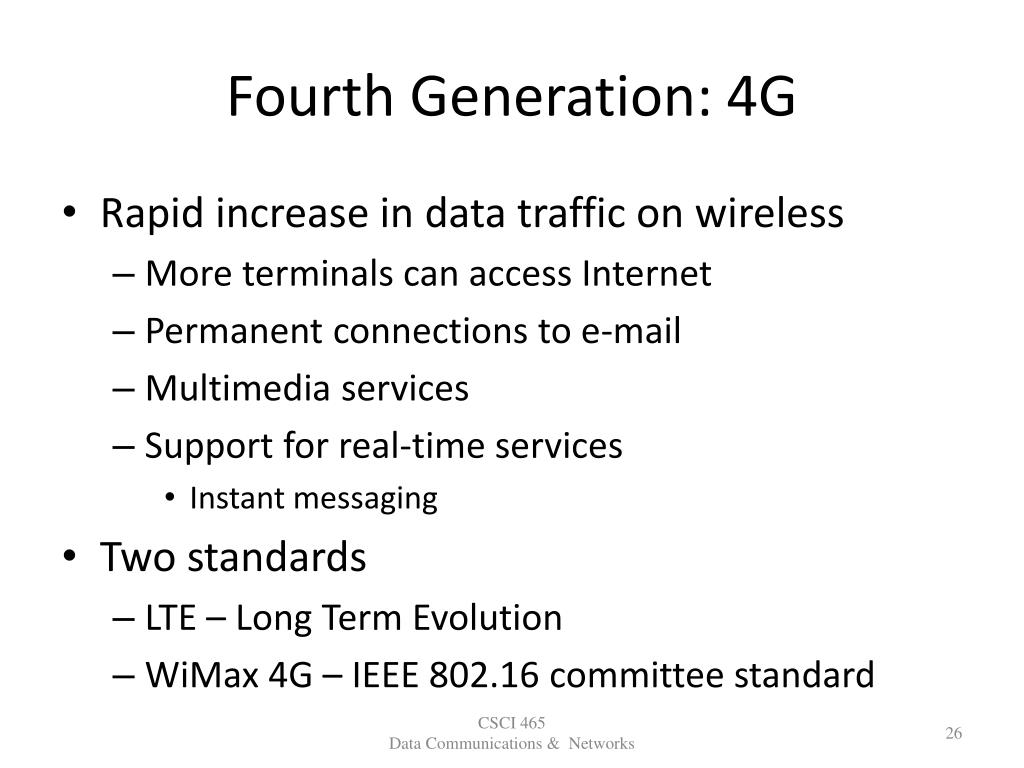 Fourth Generation: 4G

• Rapid increase in data traffic on wireless
– More terminals can access Internet
– Permanent connections to e-mail
– Multimedia services
– Support for real-time services
• Instant messaging
• Two standards
– LTE – Long Term Evolution
– WiMax 4G – IEEE 802.16 committee standard

CSCI 465
Data Communications & Networks

26